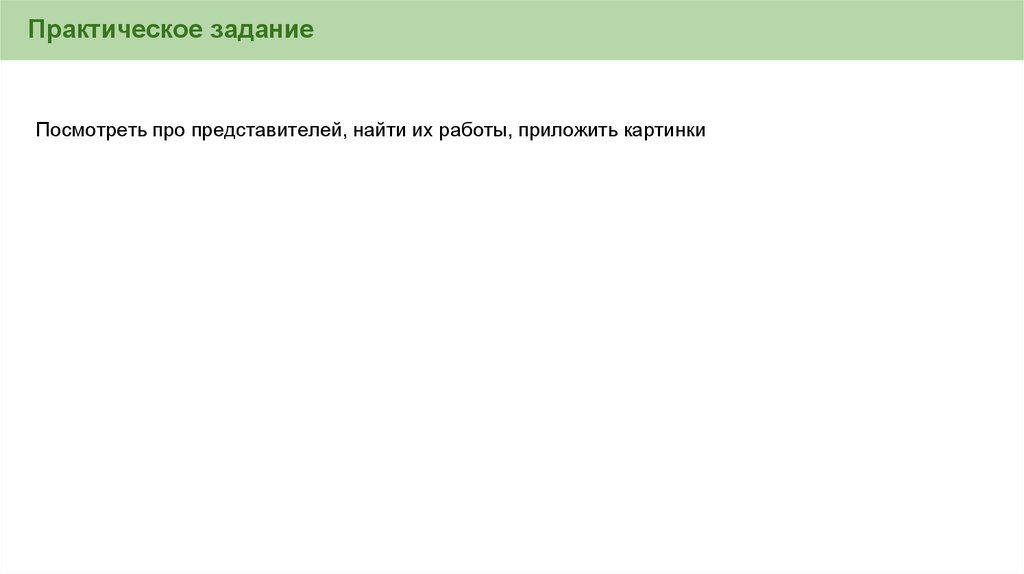 Практическое задание

Посмотреть про представителей, найти их работы, приложить картинки